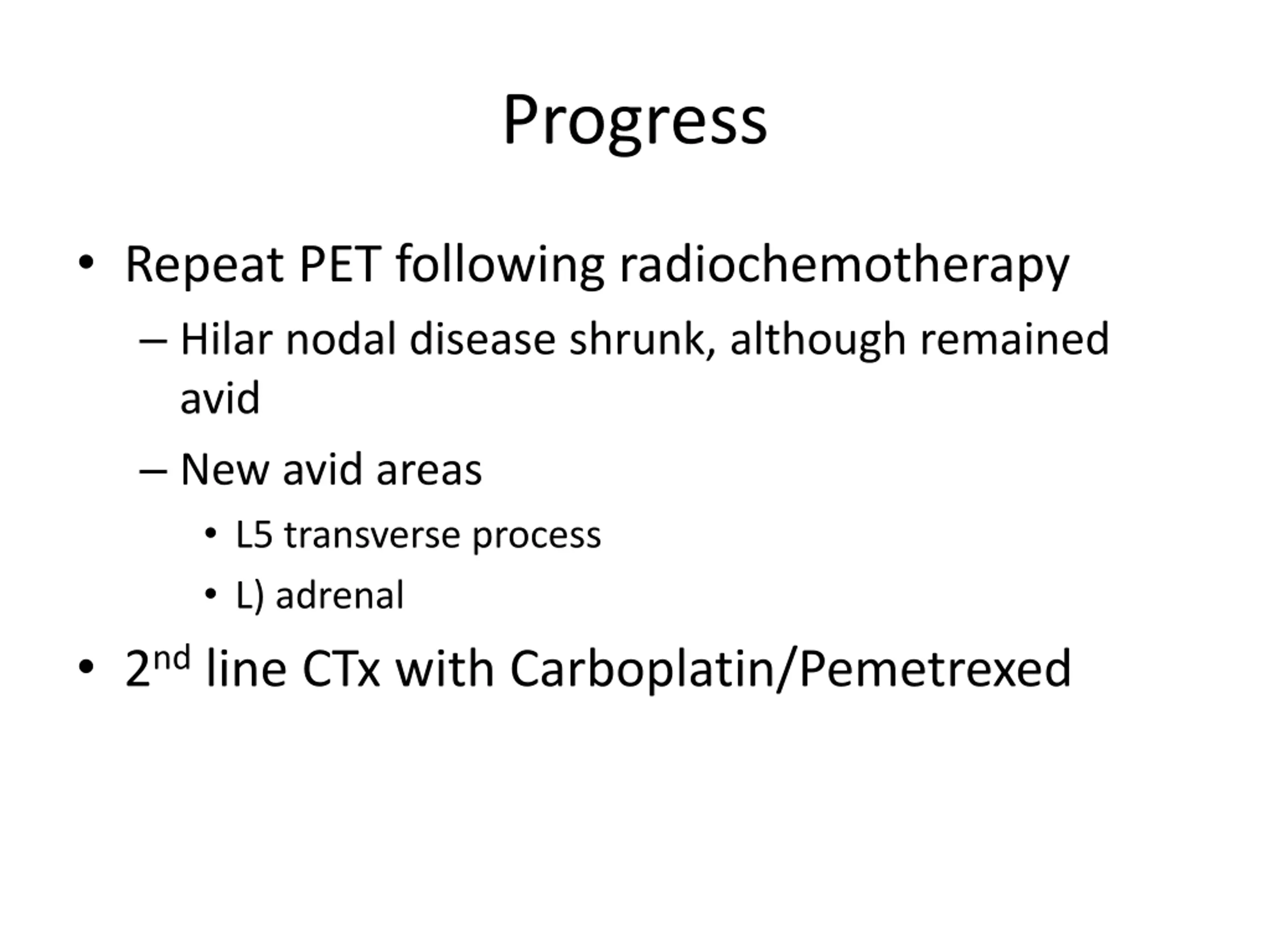 Progress

• Repeat PET following radiochemotherapy
– Hilar nodal disease shrunk, although remained avid
– New avid areas
• L5 transverse process
• L) adrenal
• 2$^{nd}$ line CTx with Carboplatin/Pemetrexed